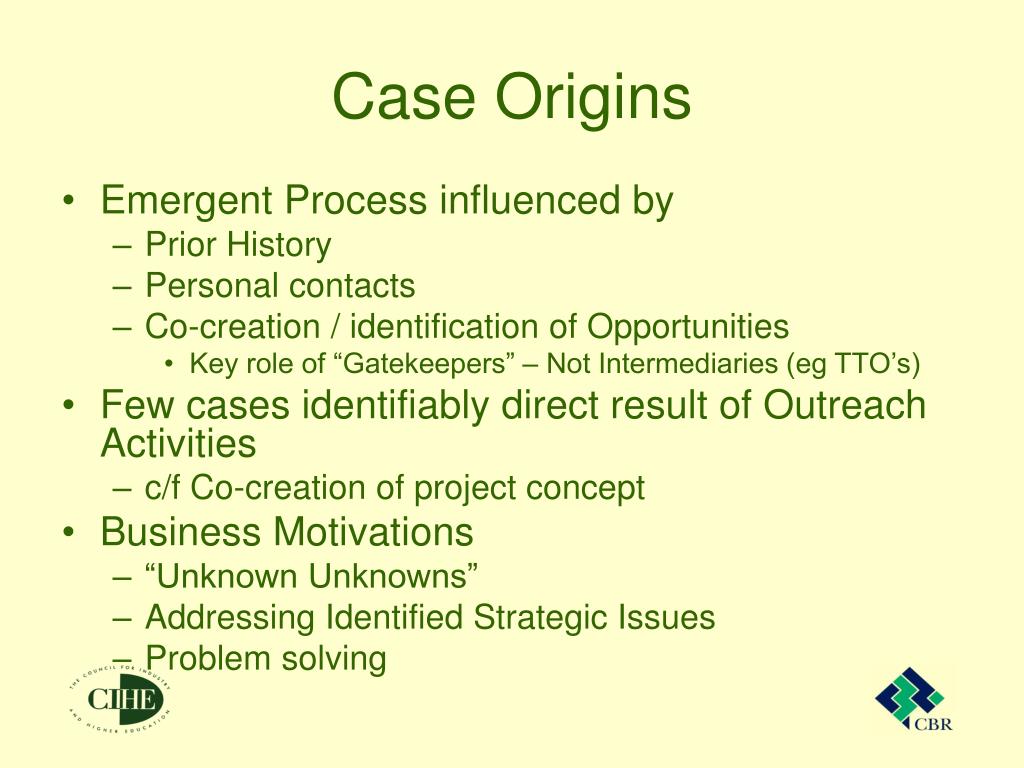 Case Origins

• Emergent Process influenced by
 – Prior History
 – Personal contacts
 – Co-creation / identification of Opportunities
  • Key role of “Gatekeepers” – Not Intermediaries (eg TTO’s)
• Few cases identifiably direct result of Outreach Activities
 – c/f Co-creation of project concept
• Business Motivations
 – “Unknown Unknowns”
 – Addressing Identified Strategic Issues
 – Problem solving

THE COUNCIL FOR INDUSTRY AND HIGHER EDUCATION
CIHE

CBR